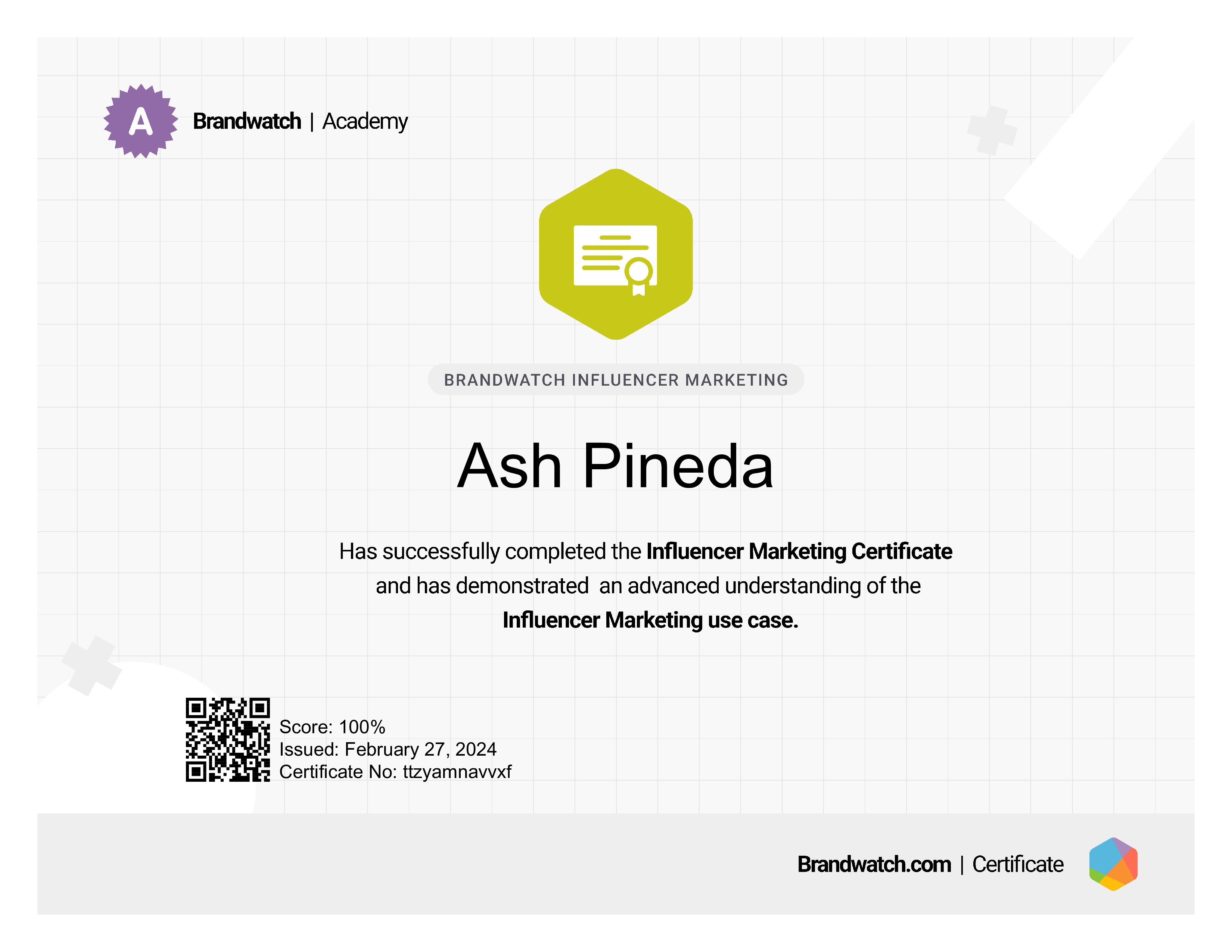 A Brandwatch | Academy

BRANDWATCH INFLUENCER MARKETING

Ash Pineda

Has successfully completed the Influencer Marketing Certificate and has demonstrated an advanced understanding of the Influencer Marketing use case.

Score: 100%
Issued: February 27, 2024
Certificate No: ttzyamnavvxf

Brandwatch.com | Certificate